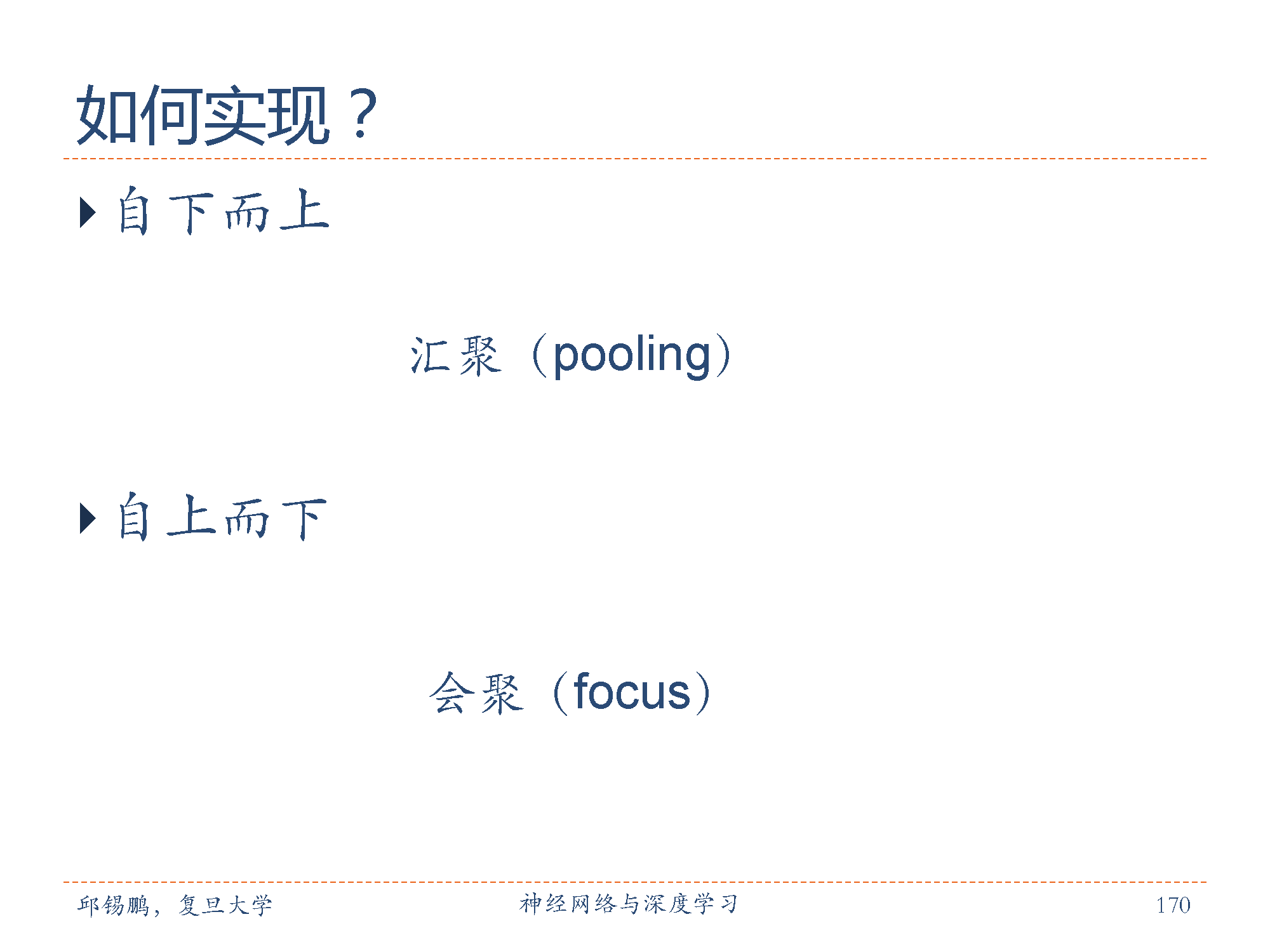 如何实现？

自下而上

汇聚（pooling）

自上而下

会聚（focus）

邱锡鹏，复旦大学 神经网络与深度学习 170